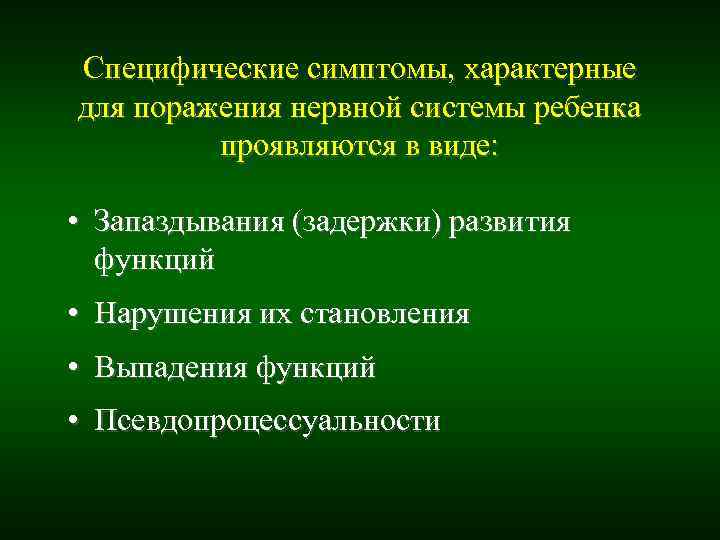 Специфические симптомы, характерные для поражения нервной системы ребенка проявляются в виде:

• Запаздывания (задержки) развития функций
• Нарушения их становления
• Выпадения функций
• Псевдопроцессуальности